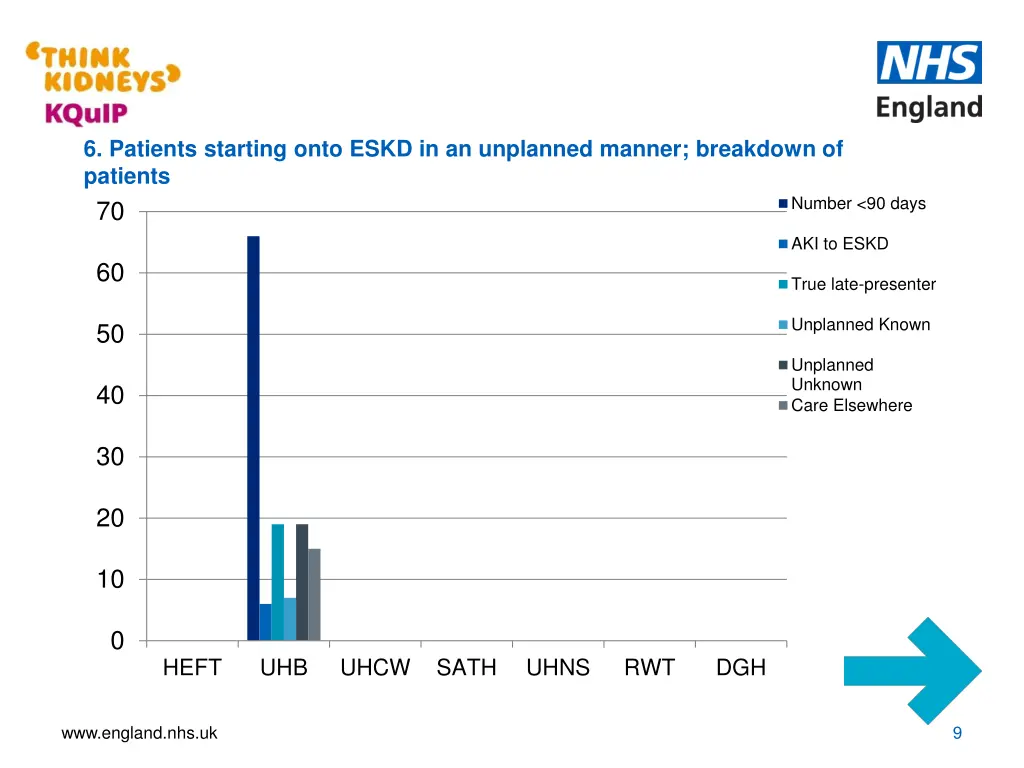 THINK KIDNEYS
KQuIP

NHS
England

6. Patients starting onto ESKD in an unplanned manner; breakdown of patients

70
60
50
40
30
20
10
0

HEFT UHB UHCW SATH UHNS RWT DGH

Number <90 days
AKI to ESKD
True late-presenter
Unplanned Known
Unplanned Unknown
Care Elsewhere

www.england.nhs.uk

9